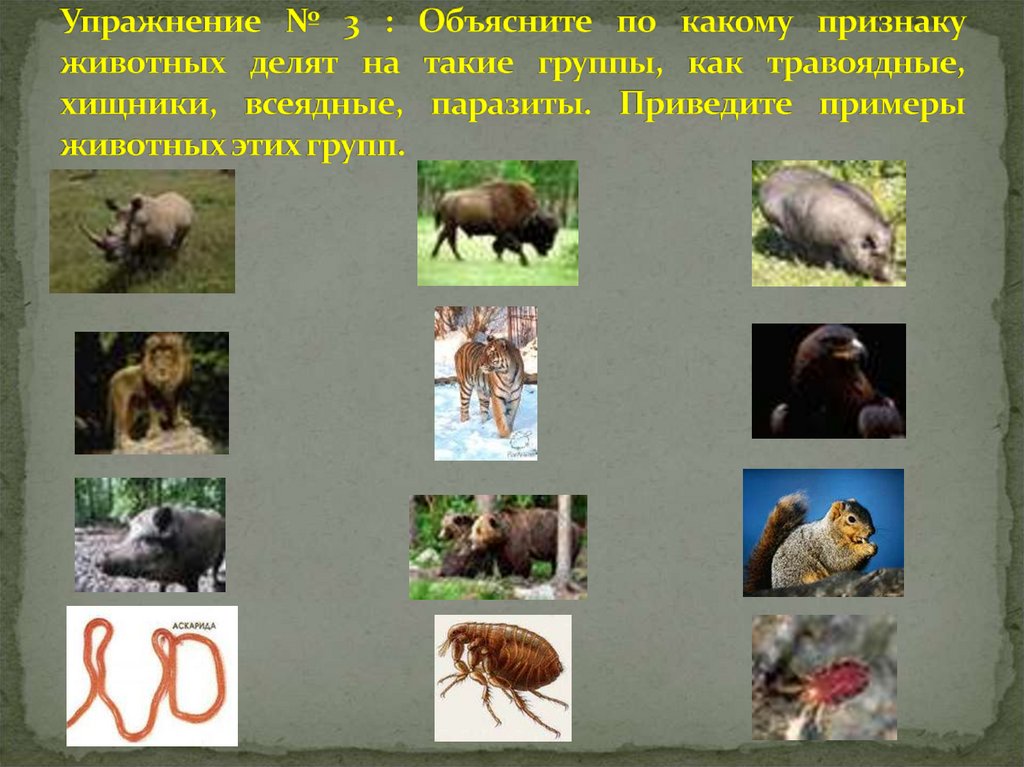 Упражнение № 3 : Объясните по какому признаку животных делят на такие группы, как травоядные, хищники, всеядные, паразиты. Приведите примеры животных этих групп.

АСКАРИДА